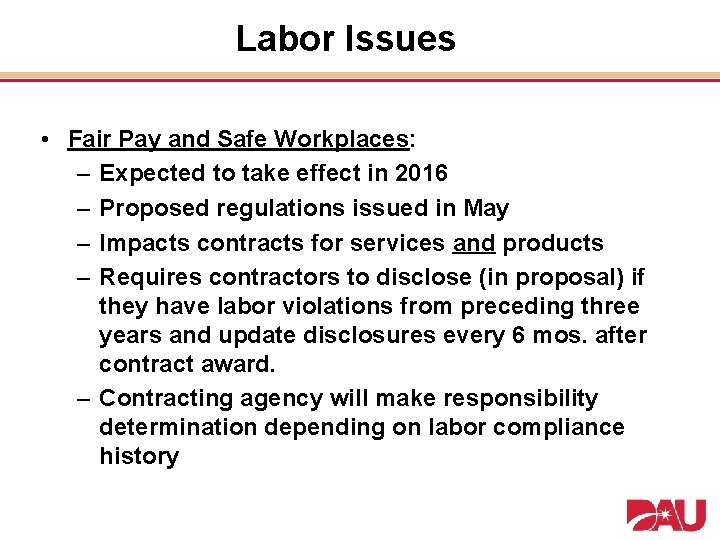 Labor Issues

• Fair Pay and Safe Workplaces:
– Expected to take effect in 2016
– Proposed regulations issued in May
– Impacts contracts for services and products
– Requires contractors to disclose (in proposal) if they have labor violations from preceding three years and update disclosures every 6 mos. after contract award.
– Contracting agency will make responsibility determination depending on labor compliance history

DAU